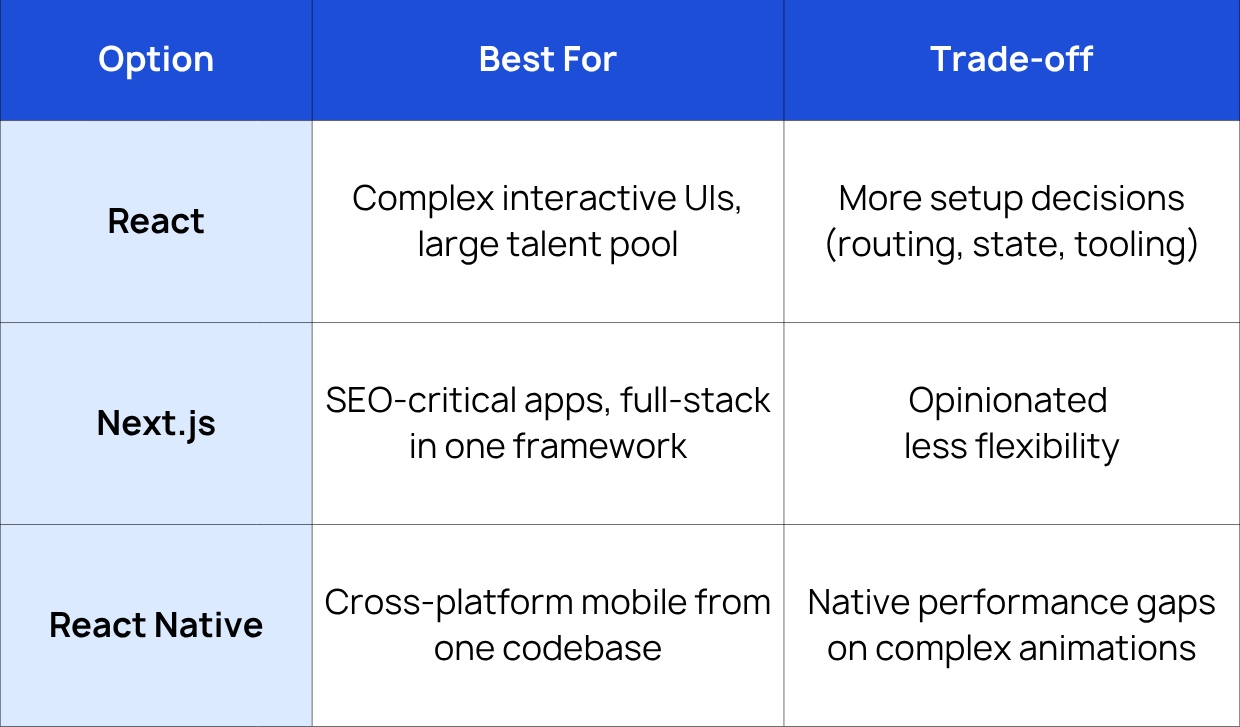 | Option | Best For | Trade-off |
|---|---|---|
| React | Complex interactive UIs, large talent pool | More setup decisions (routing, state, tooling) |
| Next.js | SEO-critical apps, full-stack in one framework | Opinionated less flexibility |
| React Native | Cross-platform mobile from one codebase | Native performance gaps on complex animations |